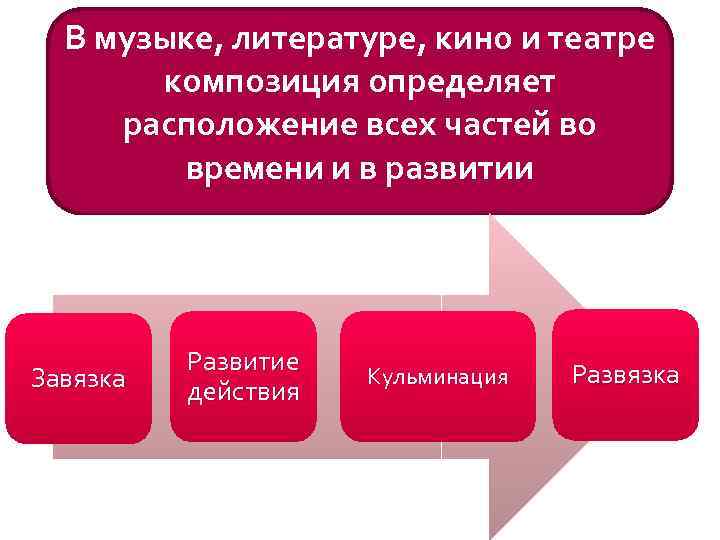 В музыке, литературе, кино и театре композиция определяет расположение всех частей во времени и в развитии

Завязка

Развитие действия

Кульминация

Развязка